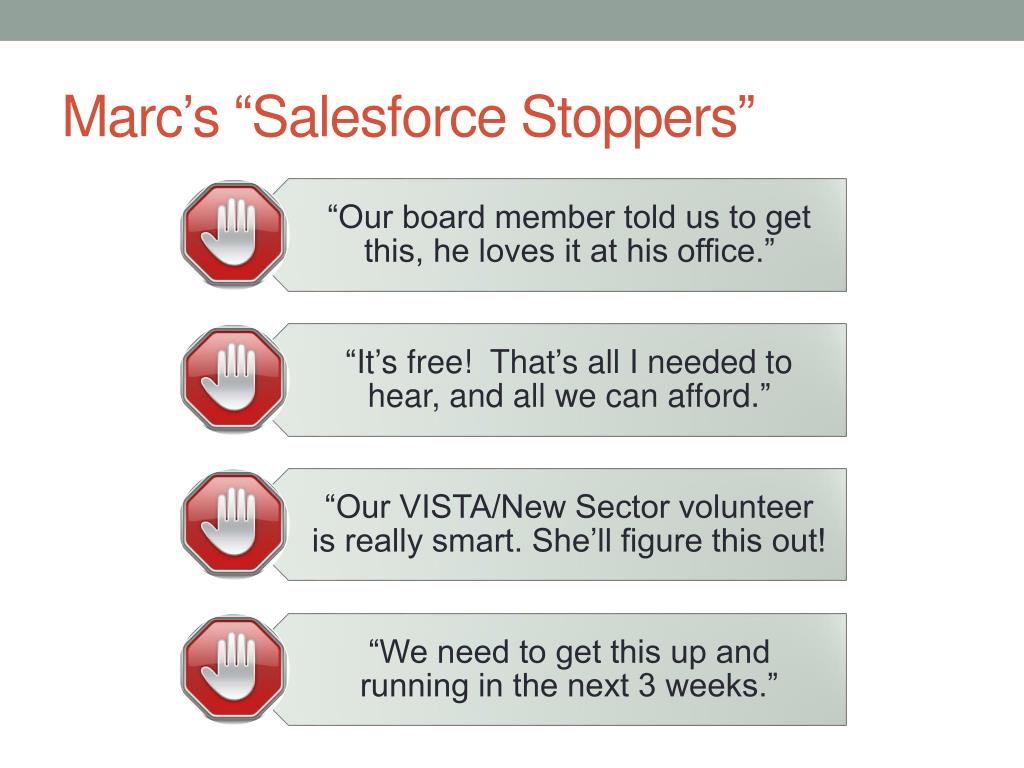 Marc’s “Salesforce Stoppers”

“Our board member told us to get this, he loves it at his office.”

“It’s free! That’s all I needed to hear, and all we can afford.”

“Our VISTA/New Sector volunteer is really smart. She’ll figure this out!

“We need to get this up and running in the next 3 weeks.”